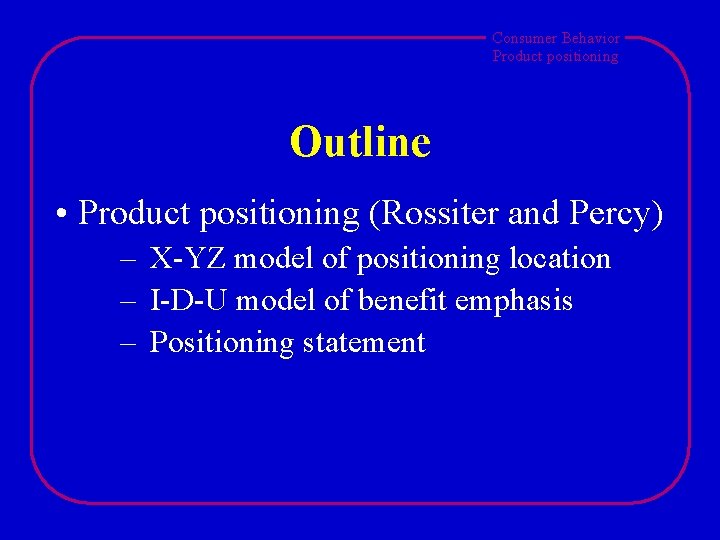 Consumer Behavior
Product positioning

Outline

• Product positioning (Rossiter and Percy)
– X-YZ model of positioning location
– I-D-U model of benefit emphasis
– Positioning statement